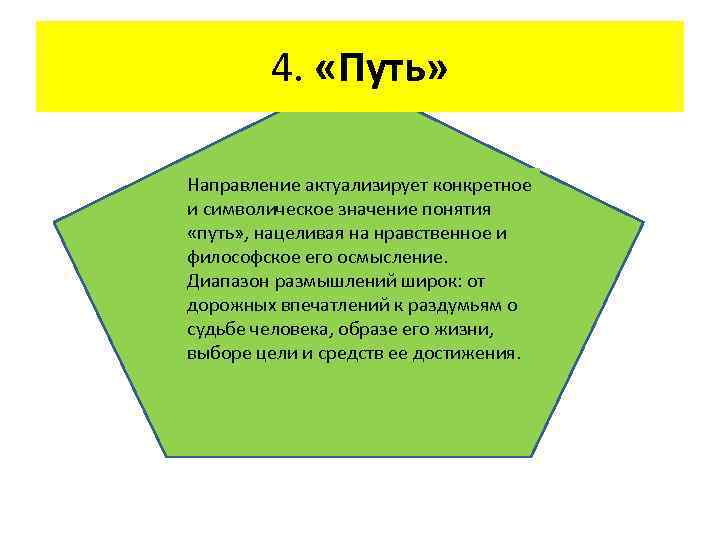 4. «Путь»

Направление актуализирует конкретное и символическое значение понятия «путь», нацеливая на нравственное и философское его осмысление. Диапазон размышлений широк: от дорожных впечатлений к раздумьям о судьбе человека, образе его жизни, выборе цели и средств ее достижения.